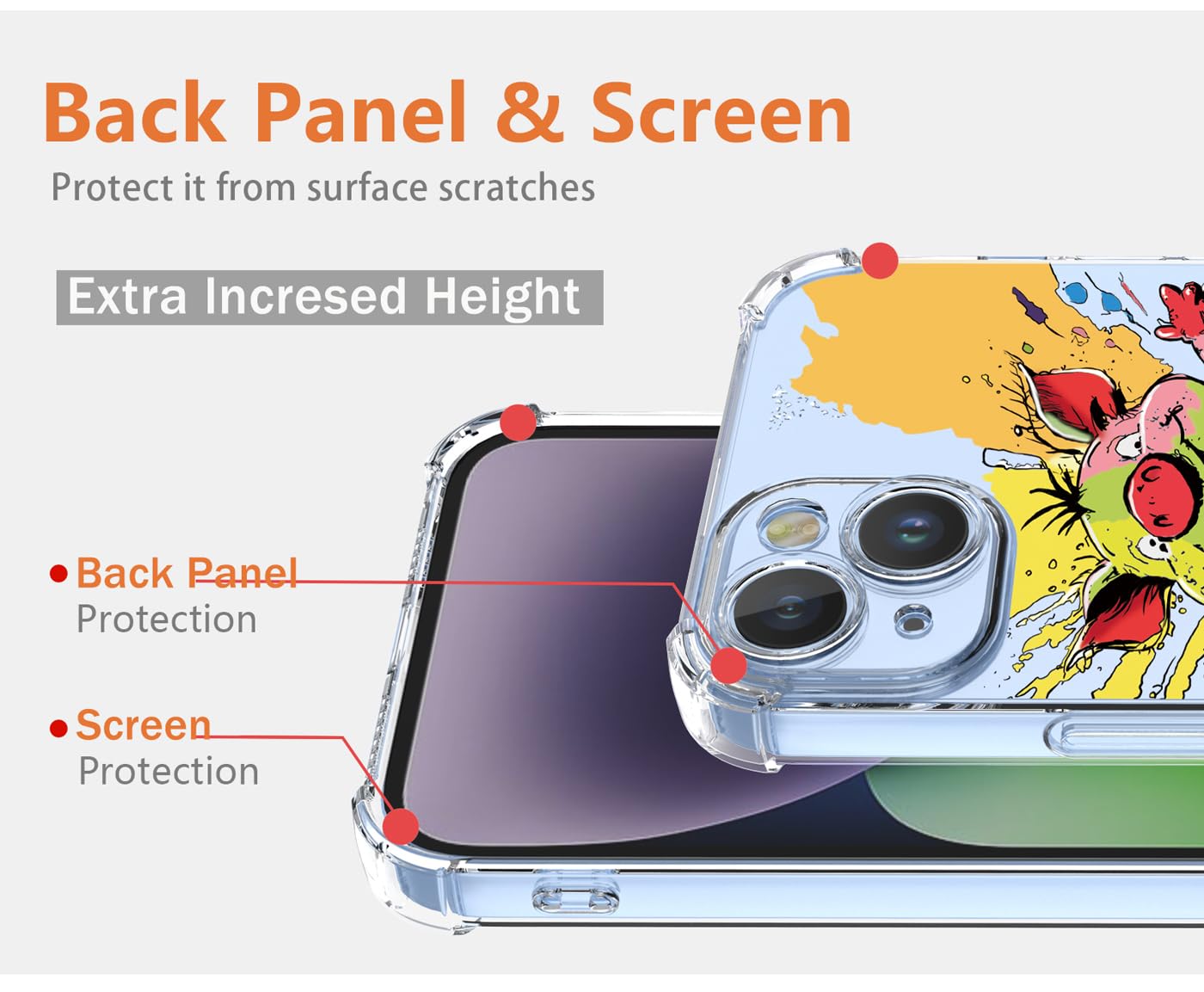 Back Panel & Screen

Protect it from surface scratches

Extra Incresed Height

Back Panel Protection

Screen Protection